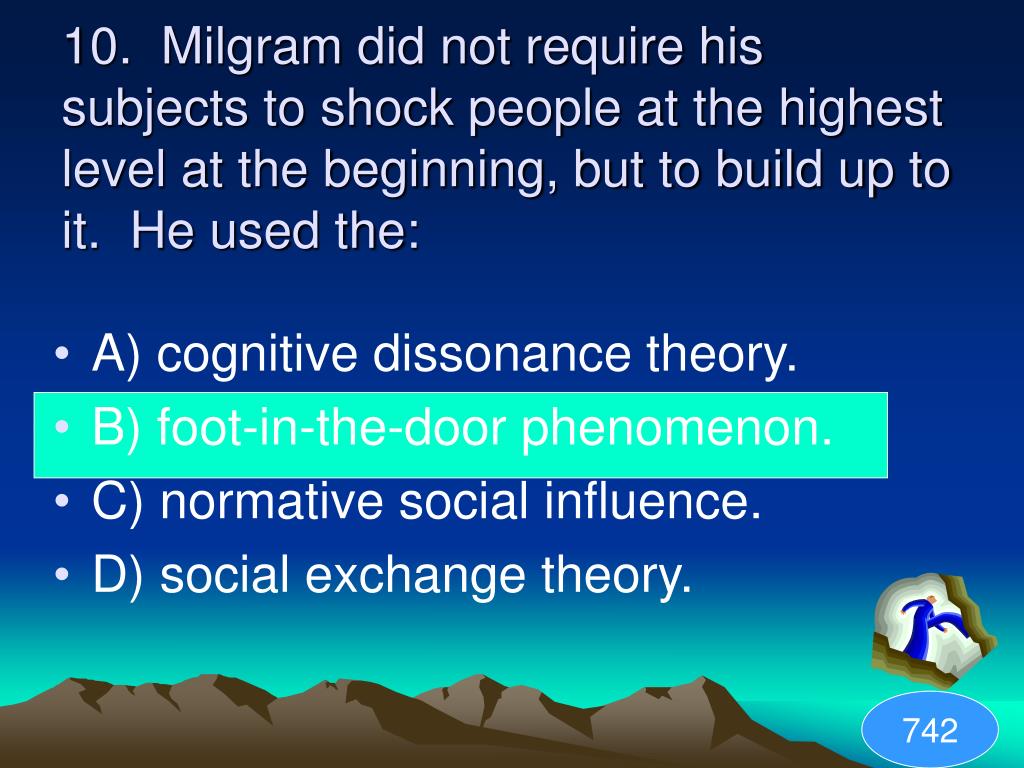 10. Milgram did not require his subjects to shock people at the highest level at the beginning, but to build up to it. He used the:

• A) cognitive dissonance theory.
• B) foot-in-the-door phenomenon.
• C) normative social influence.
• D) social exchange theory.

742